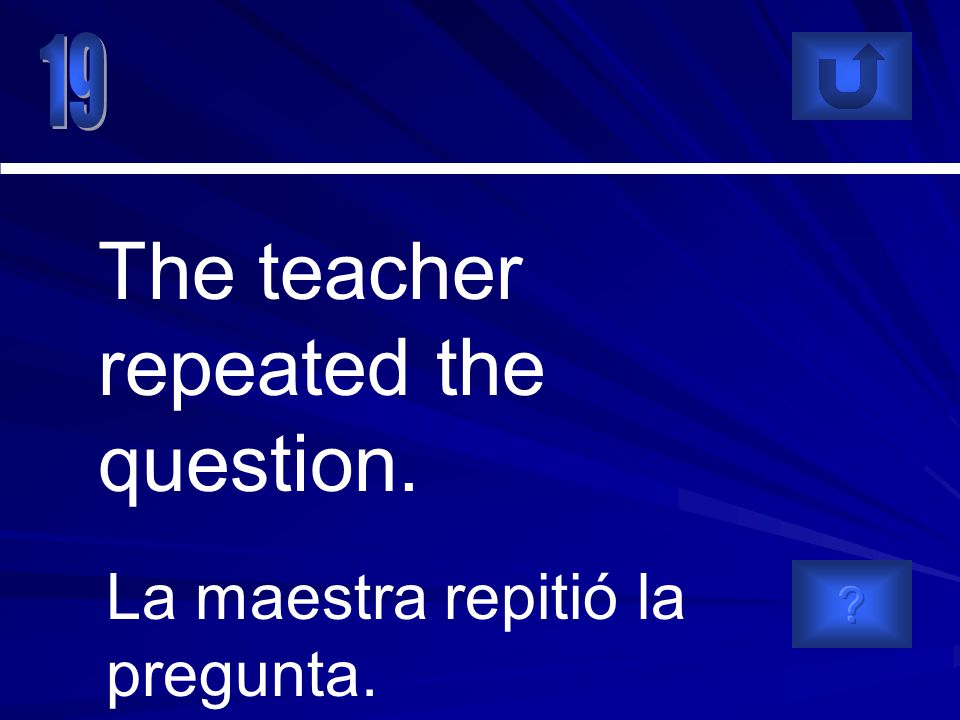 19

The teacher repeated the question.

La maestra repitió la pregunta.

?